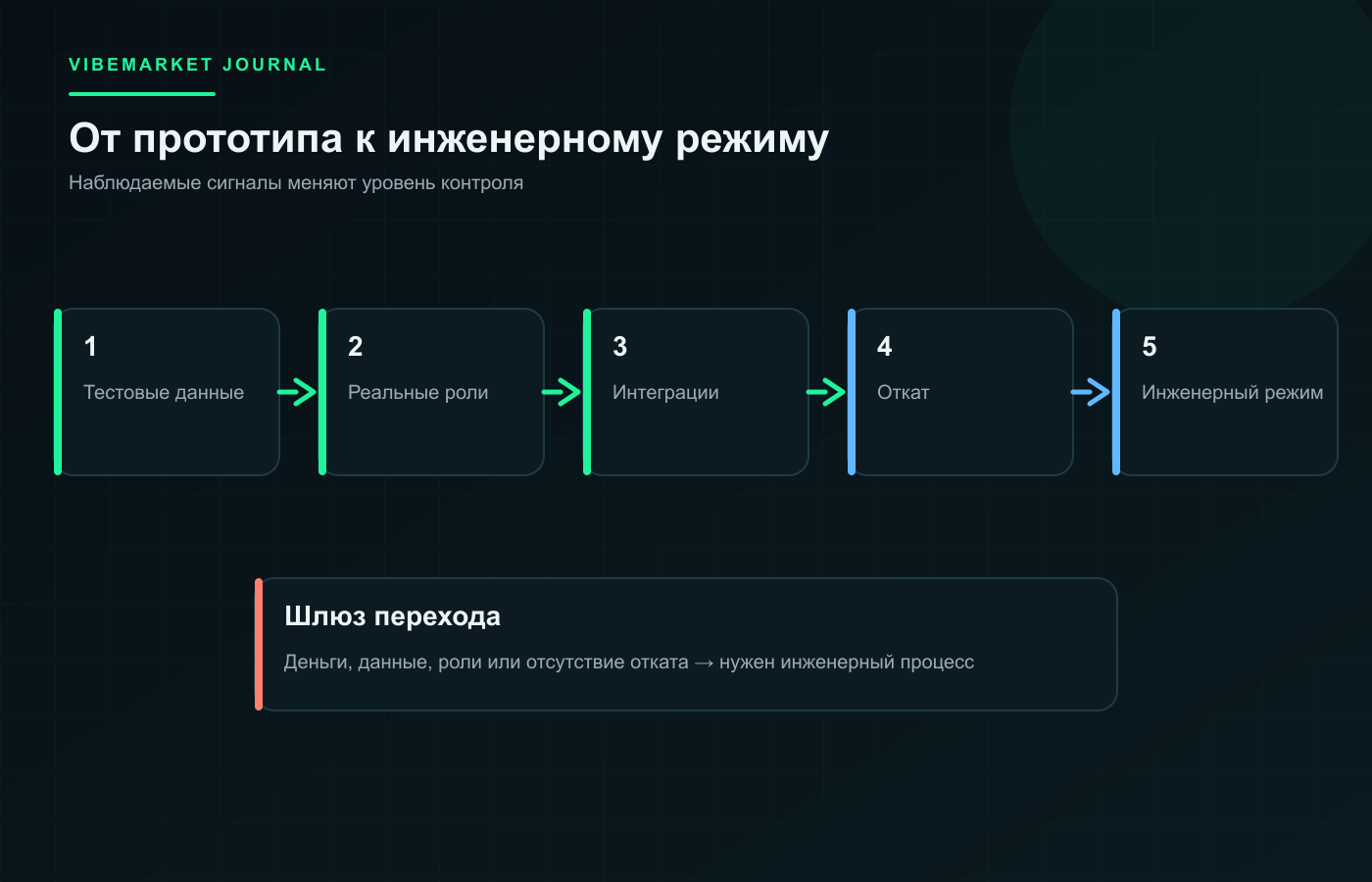 VIBEMARKET JOURNAL

От прототипа к инженерному режиму

Наблюдаемые сигналы меняют уровень контроля

1
Тестовые данные

2
Реальные роли

3
Интеграции

4
Откат

5
Инженерный режим

Шлюз перехода

Деньги, данные, роли или отсутствие отката → нужен инженерный процесс